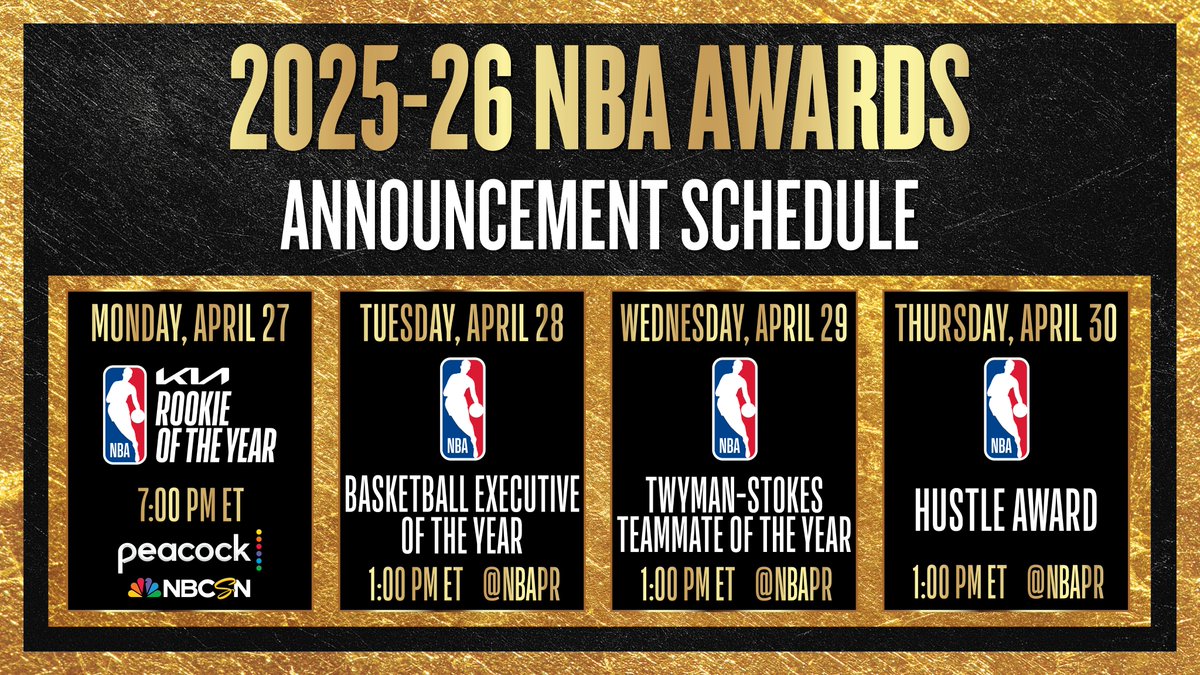 2025-26 NBA AWARDS
ANNOUNCEMENT SCHEDULE

MONDAY, APRIL 27
NBA
KIA
ROOKIE OF THE YEAR
7:00 PM ET
peacock
NBCSN

TUESDAY, APRIL 28
NBA
BASKETBALL EXECUTIVE OF THE YEAR
1:00 PM ET @NBAPR

WEDNESDAY, APRIL 29
NBA
TWYMAN-STOKES TEAMMATE OF THE YEAR
1:00 PM ET @NBAPR

THURSDAY, APRIL 30
NBA
HUSTLE AWARD
1:00 PM ET @NBAPR